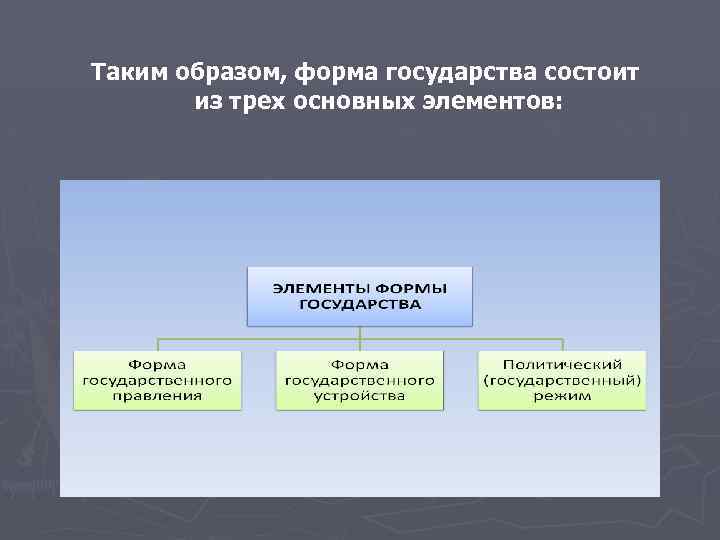 Таким образом, форма государства состоит из трех основных элементов:

ЭЛЕМЕНТЫ ФОРМЫ ГОСУДАРСТВА

Форма государственного правления

Форма государственного устройства

Политический (государственный) режим